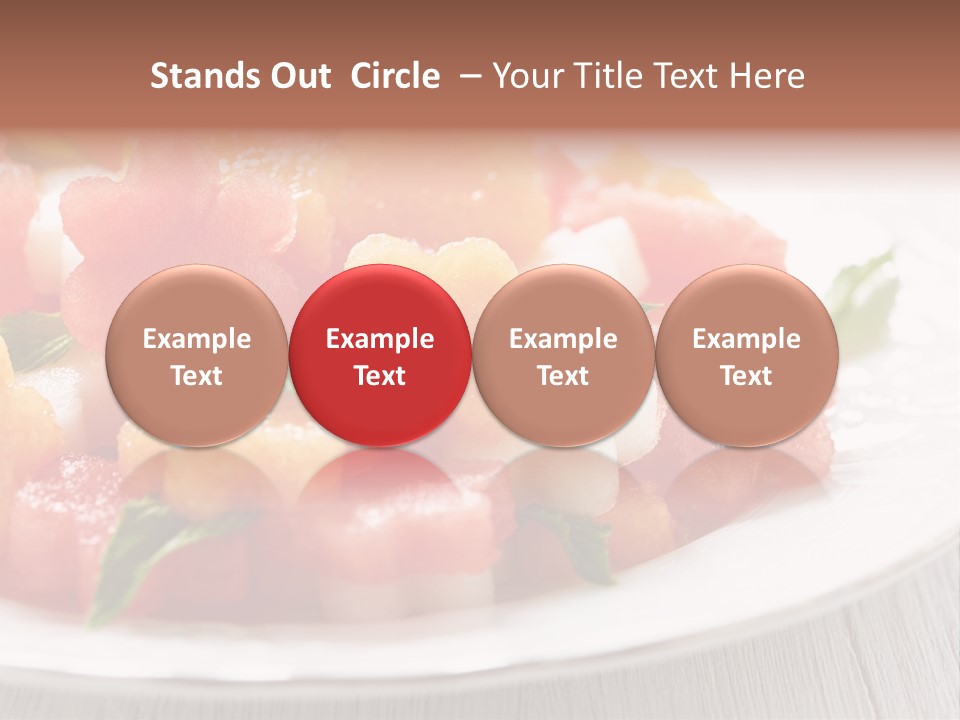 Stands Out Circle – Your Title Text Here

Example Text

Example Text

Example Text

Example Text